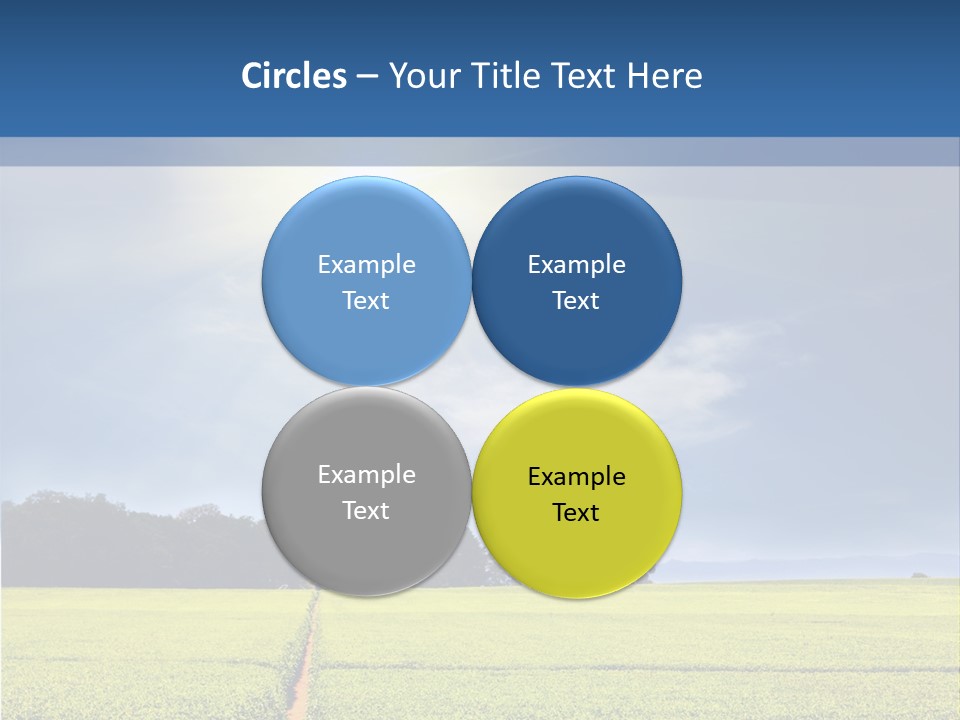 Circles – Your Title Text Here

Example Text

Example Text

Example Text

Example Text